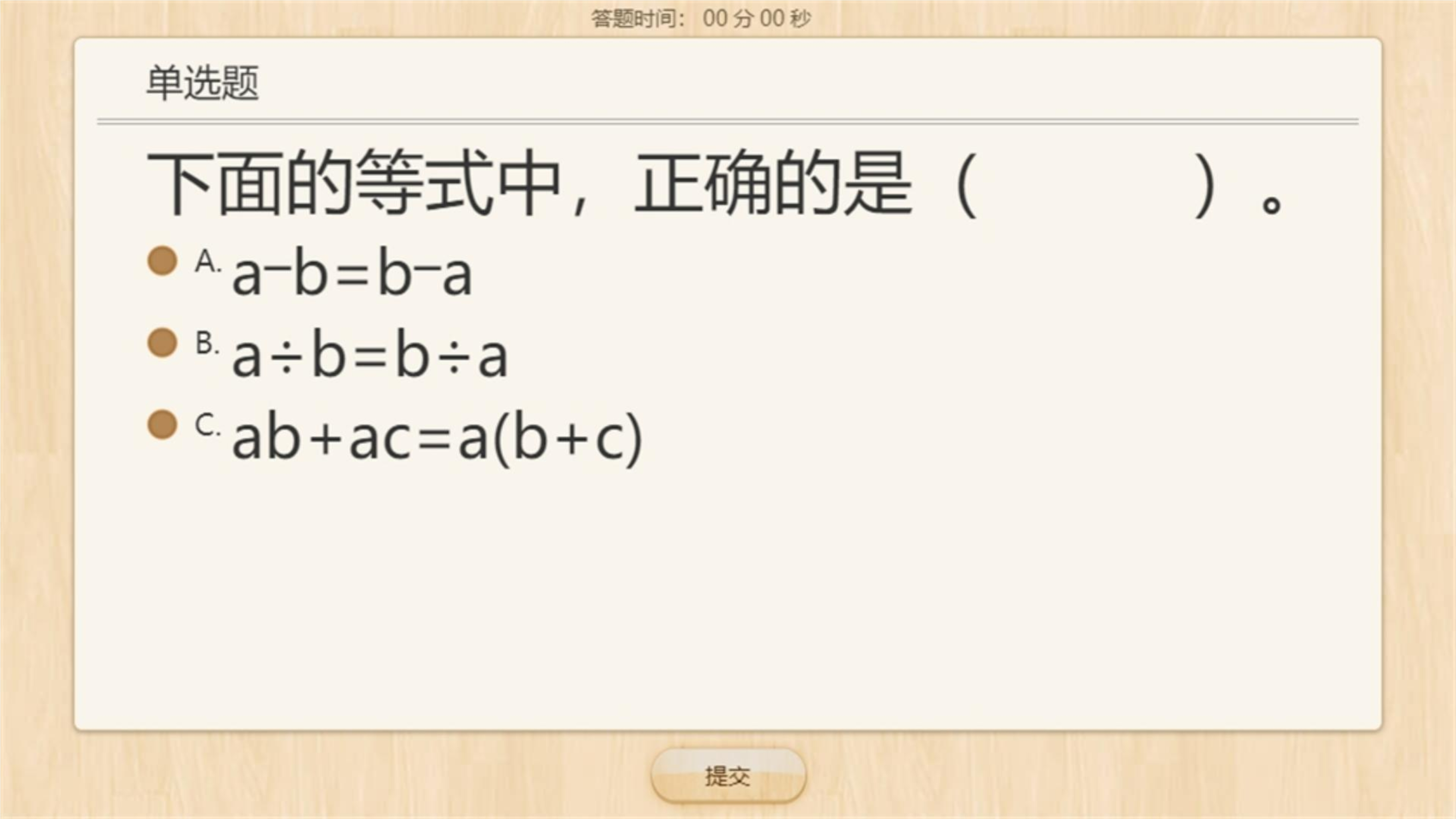 答题时间： 00 分 00 秒

单选题

下面的等式中，正确的是（　　　）。

A. $a-b=b-a$

B. $a\div b=b\div a$

C. $ab+ac=a(b+c)$

提交